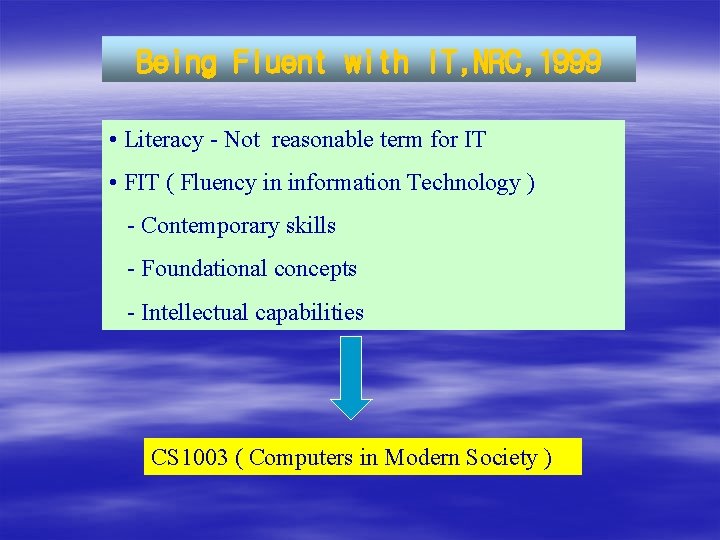 Being Fluent with IT,NRC,1999

• Literacy - Not reasonable term for IT

• FIT ( Fluency in information Technology )

- Contemporary skills

- Foundational concepts

- Intellectual capabilities

CS1003 ( Computers in Modern Society )